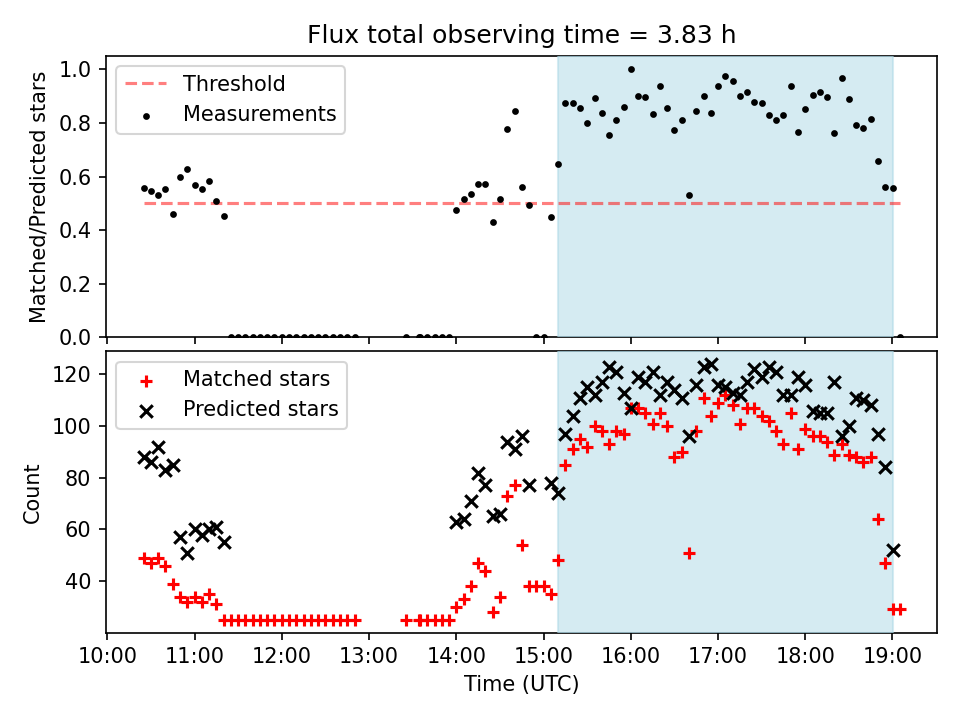 Flux total observing time = 3.83 h

Threshold
Measurements

Matched/Predicted stars

1.0
0.8
0.6
0.4
0.2
0.0

Matched stars
Predicted stars

Count

120
100
80
60
40

10:00 11:00 12:00 13:00 14:00 15:00 16:00 17:00 18:00 19:00

Time (UTC)